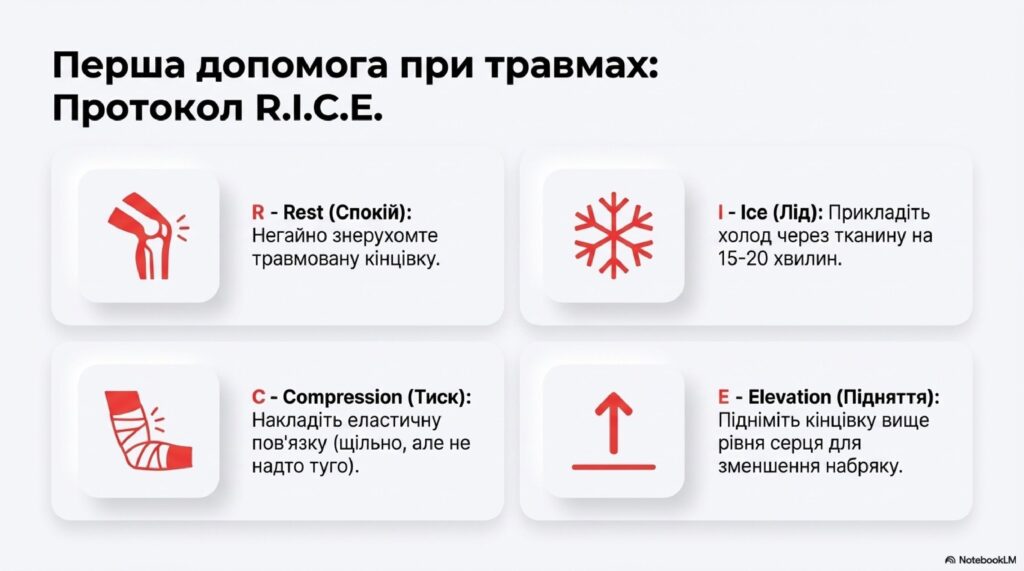 Перша допомога при травмах: Протокол R.I.C.E.

R - Rest (Спокій): Негайно знерухомте травмовану кінцівку.

I - Ice (Лід): Прикладіть холод через тканину на 15-20 хвилин.

C - Compression (Тиск): Накладіть еластичну пов'язку (щільно, але не надто туго).

E - Elevation (Підняття): Підніміть кінцівку вище рівня серця для зменшення набряку.

NotebookLM